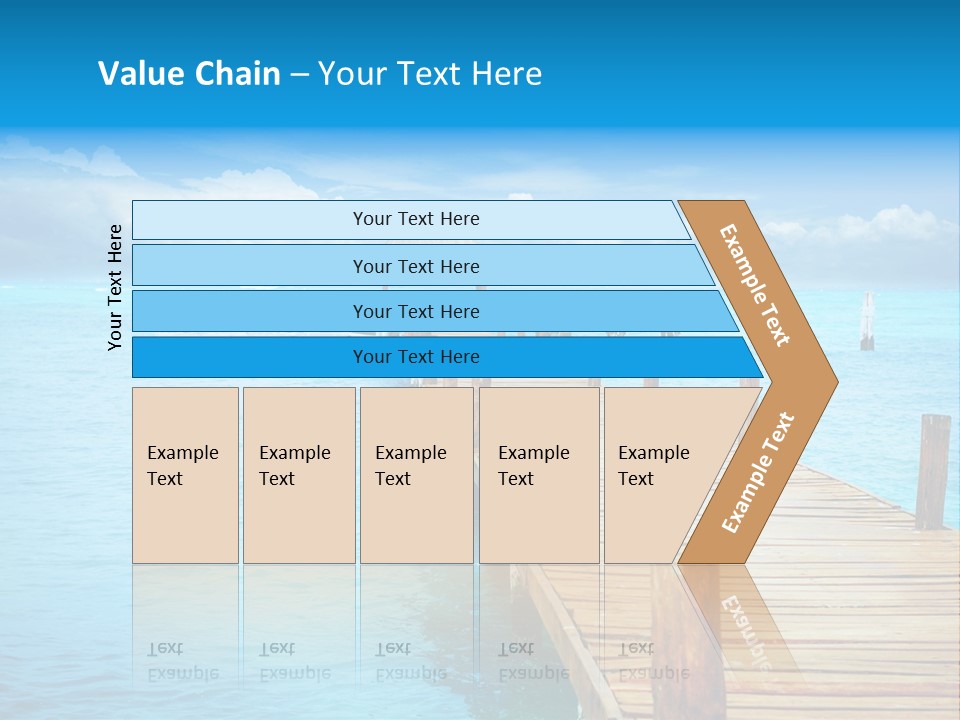 Value Chain – Your Text Here

Your Text Here

Your Text Here

Your Text Here

Your Text Here

Your Text Here

Example Text

Example Text

Example Text

Example Text

Example Text

Example Text

Example Text